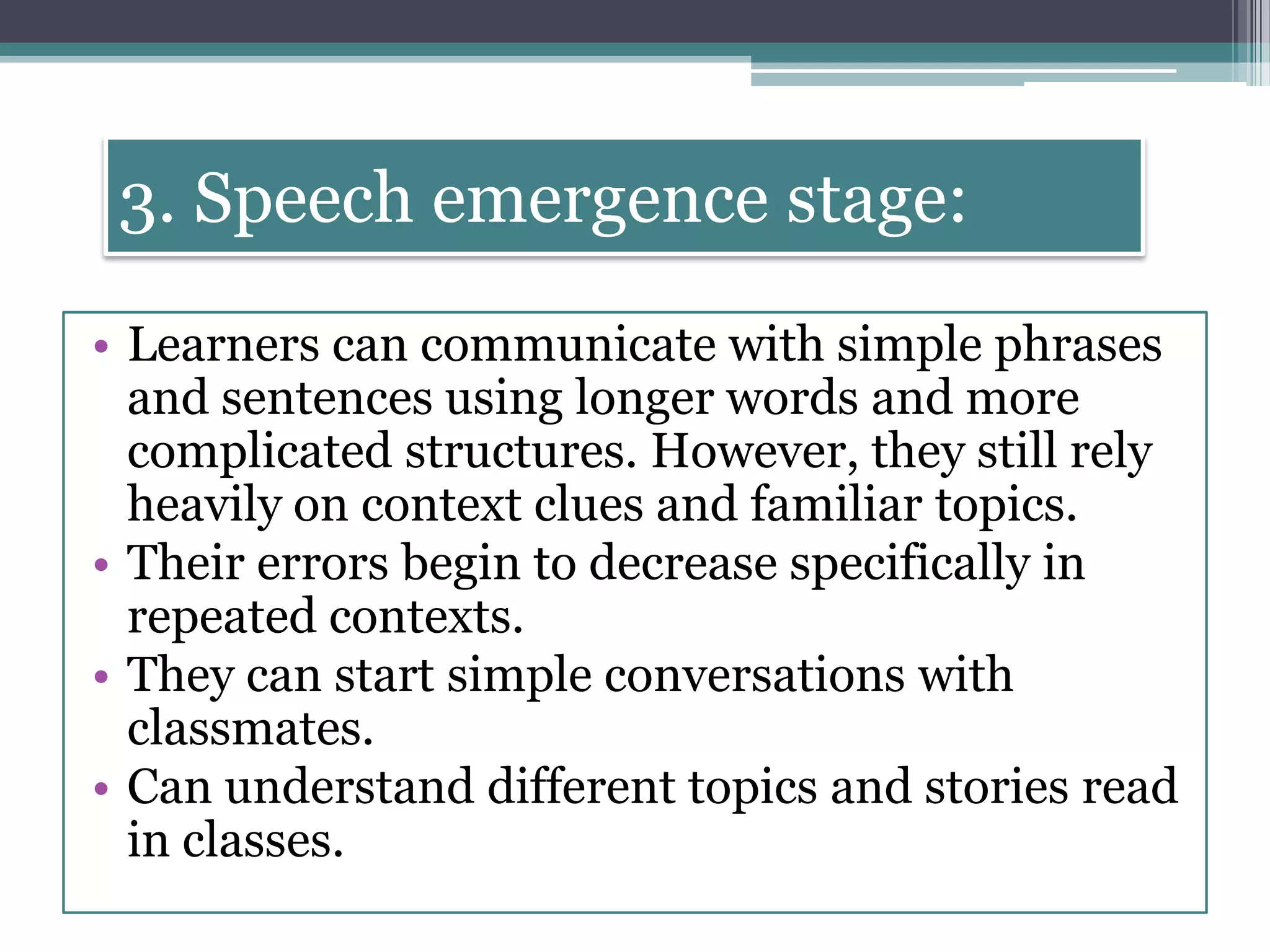 3. Speech emergence stage:

• Learners can communicate with simple phrases and sentences using longer words and more complicated structures. However, they still rely heavily on context clues and familiar topics.
• Their errors begin to decrease specifically in repeated contexts.
• They can start simple conversations with classmates.
• Can understand different topics and stories read in classes.